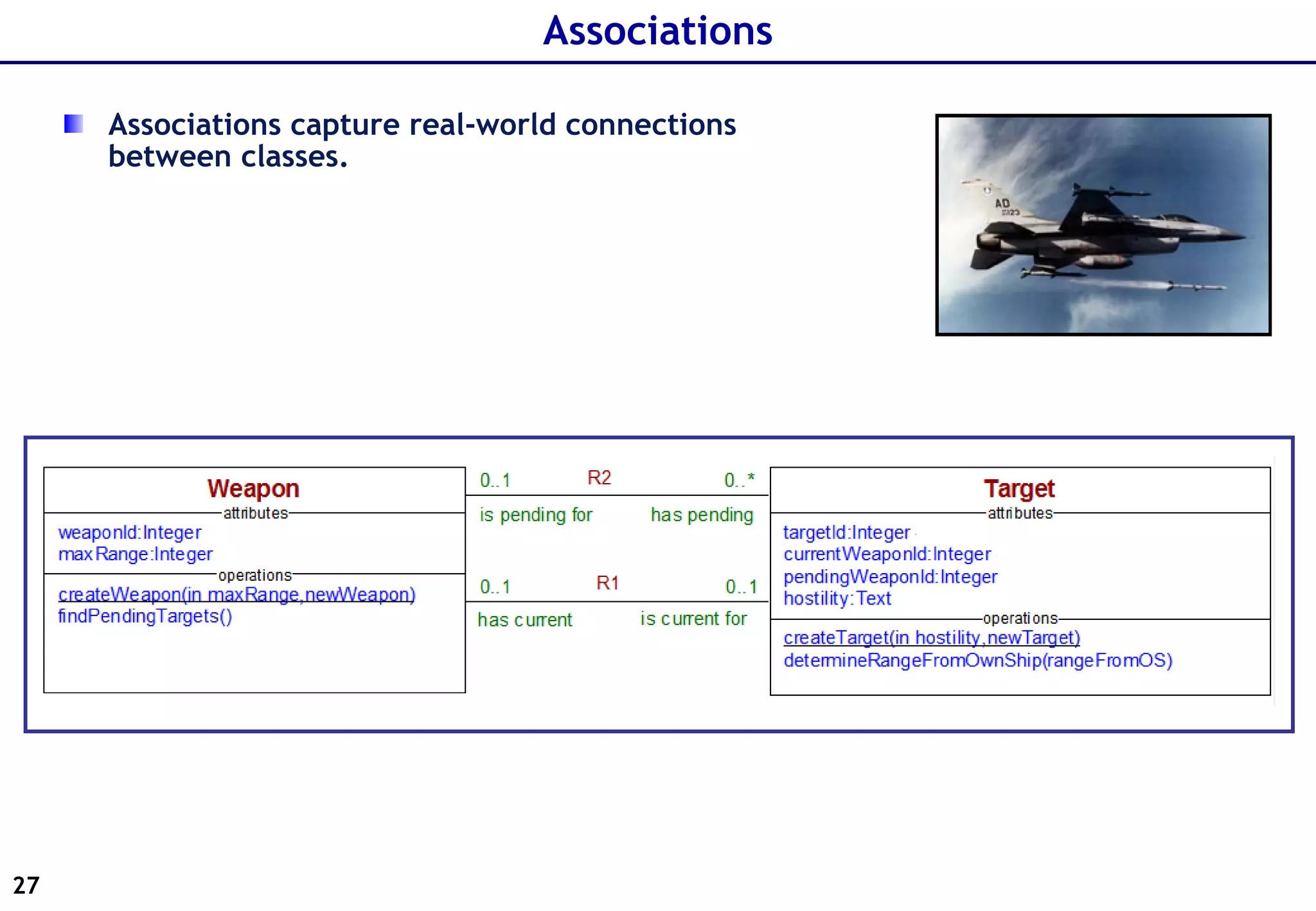 Associations

Associations capture real-world connections between classes.

AD

Weapon
attributes
weaponId:Integer
maxRange:Integer
operations
createWeapon(in maxRange,newWeapon)
findPendingTargets()

0..1 R2 0..*
is pending for has pending

0..1 R1 0..1
has current is current for

Target
attributes
targetId:Integer
currentWeaponId:Integer
pendingWeaponId:Integer
hostility:Text
operations
createTarget(in hostility,newTarget)
determineRangeFromOwnShip(rangeFromOS)

27